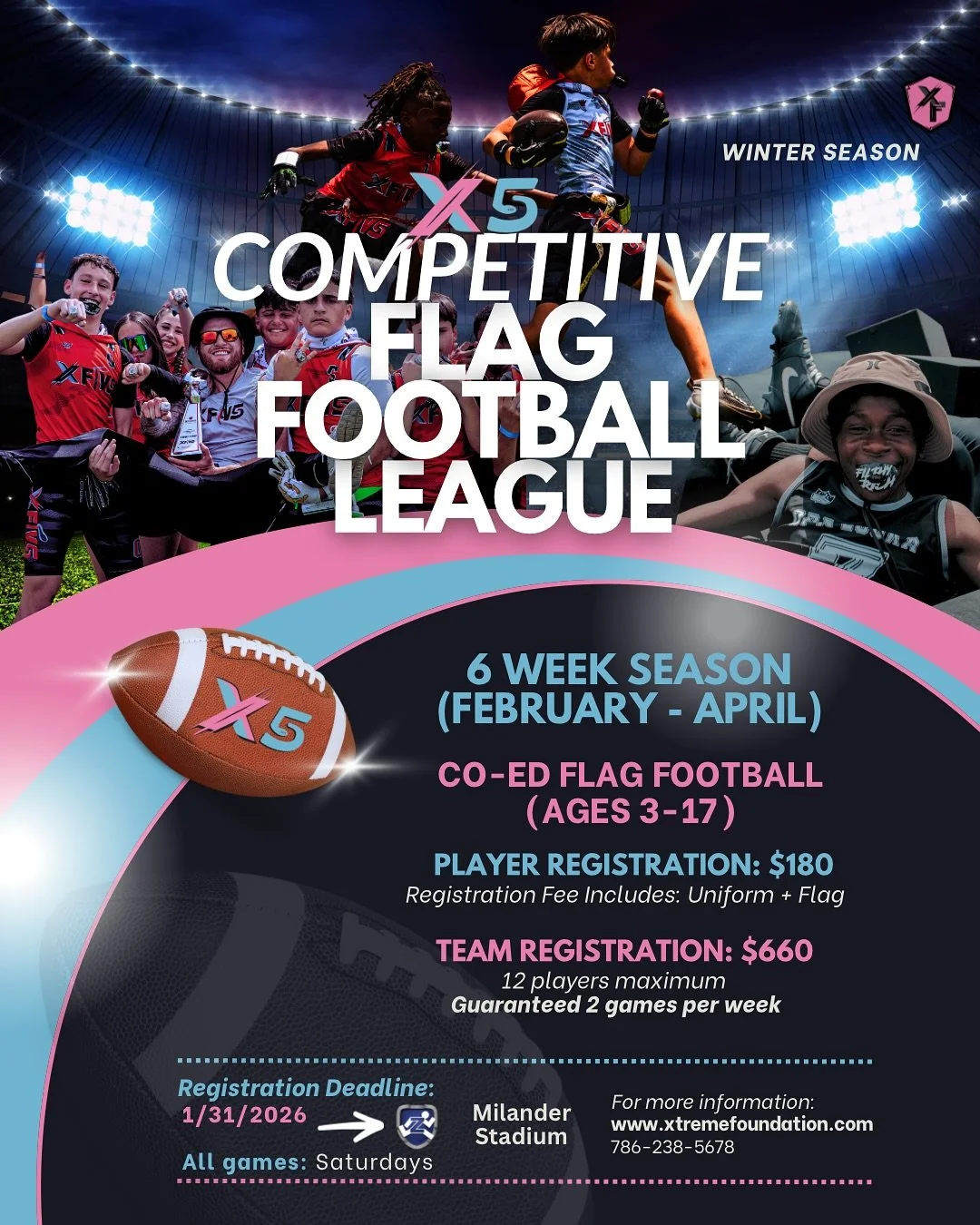 XF

WINTER SEASON

X5

COMPETITIVE FLAG FOOTBALL LEAGUE

X5

6 WEEK SEASON (FEBRUARY - APRIL)

CO-ED FLAG FOOTBALL (AGES 3-17)

PLAYER REGISTRATION: $180
Registration Fee Includes: Uniform + Flag

TEAM REGISTRATION: $660
12 players maximum
Guaranteed 2 games per week

Registration Deadline:
1/31/2026

All games: Saturdays

Milander Stadium

For more information:
www.xtremefoundation.com
786-238-5678